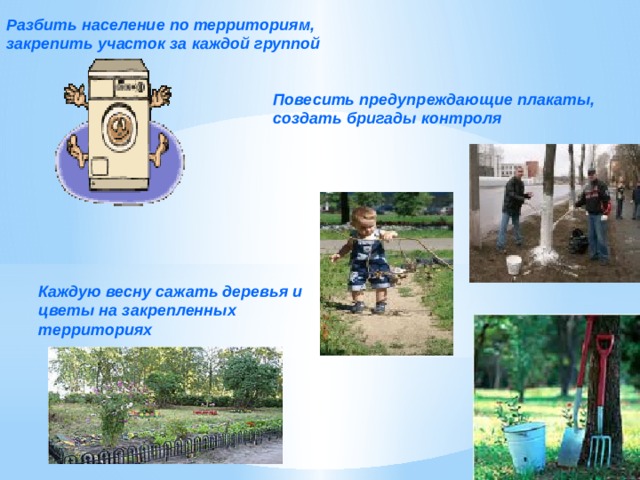 Разбить население по территориям, закрепить участок за каждой группой

Повесить предупреждающие плакаты, создать бригады контроля

Каждую весну сажать деревья и цветы на закрепленных территориях